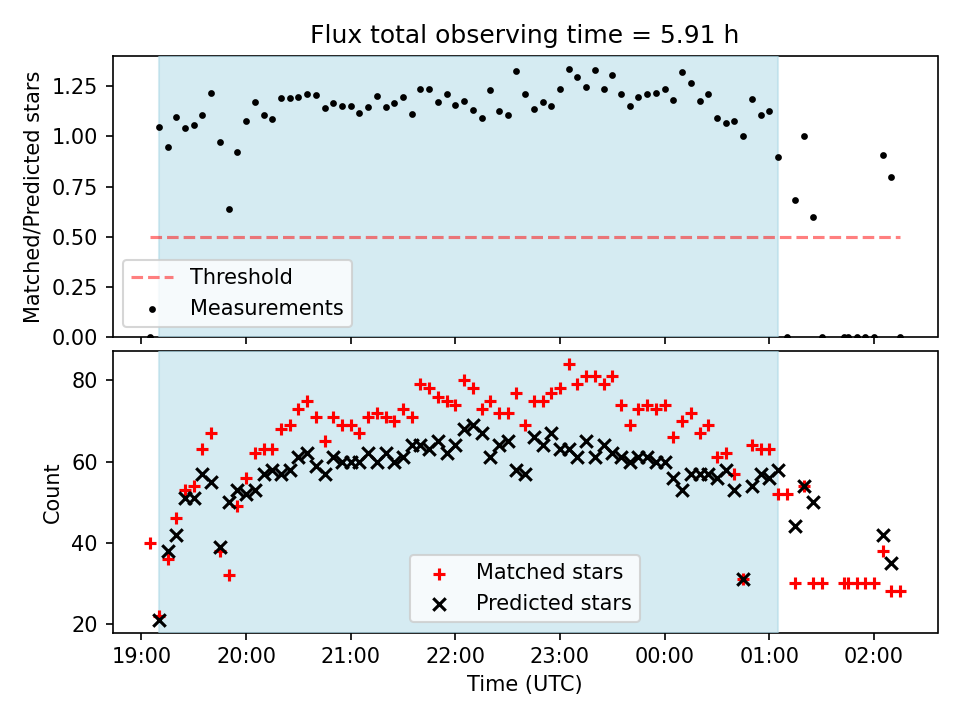 Flux total observing time = 5.91 h

Matched/Predicted stars

1.25
1.00
0.75
0.50
0.25
0.00

Threshold
Measurements

Count

80
60
40
20

Matched stars
Predicted stars

19:00
20:00
21:00
22:00
23:00
00:00
01:00
02:00

Time (UTC)